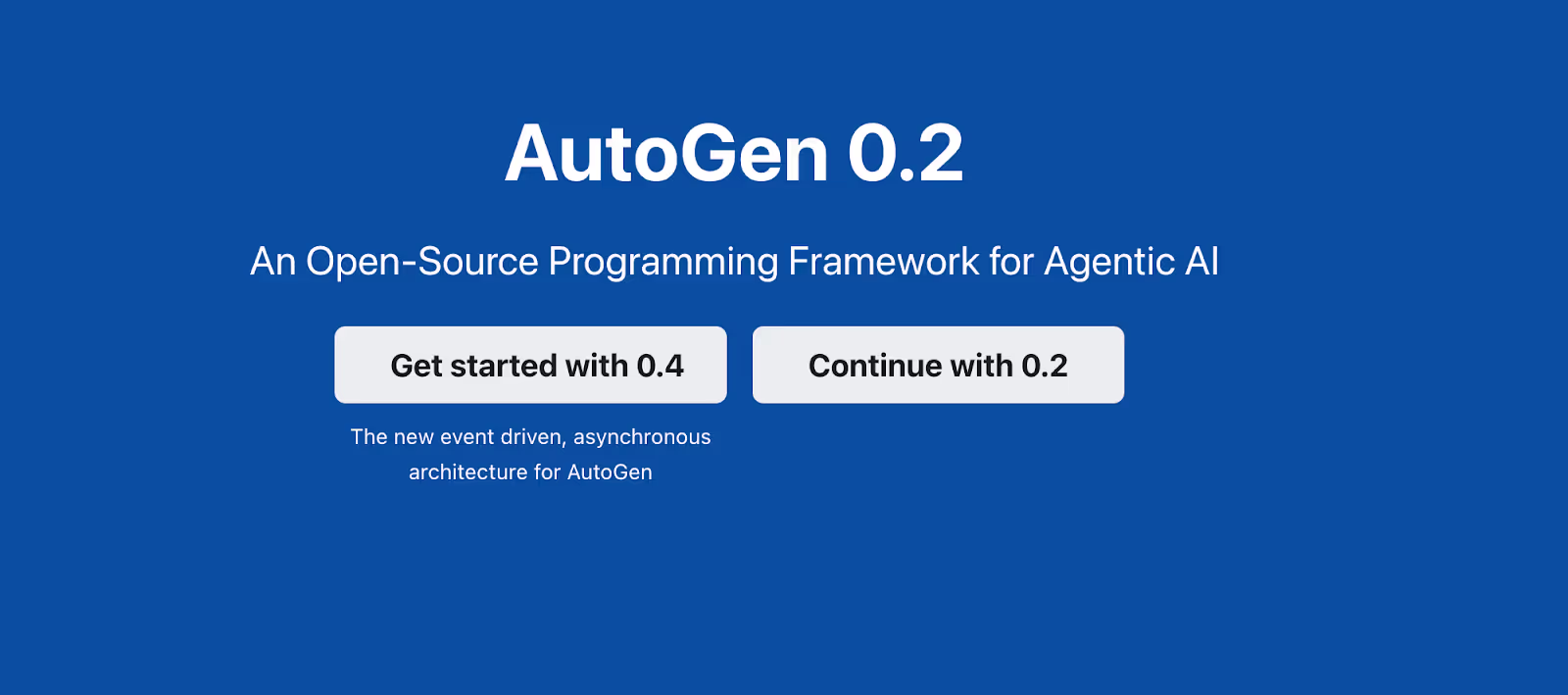 AutoGen 0.2

An Open-Source Programming Framework for Agentic AI

Get started with 0.4

Continue with 0.2

The new event driven, asynchronous architecture for AutoGen